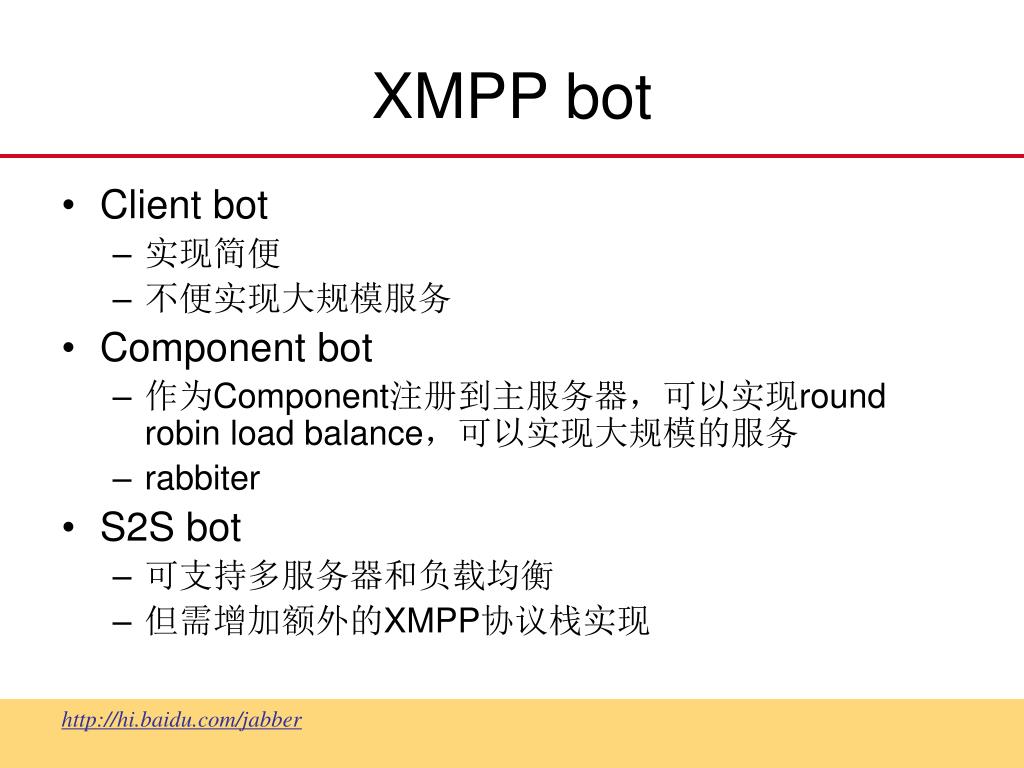 XMPP bot

• Client bot
– 实现简便
– 不便实现大规模服务
• Component bot
– 作为Component注册到主服务器，可以实现round robin load balance，可以实现大规模的服务
– rabbiter
• S2S bot
– 可支持多服务器和负载均衡
– 但需增加额外的XMPP协议栈实现

http://hi.baidu.com/jabber